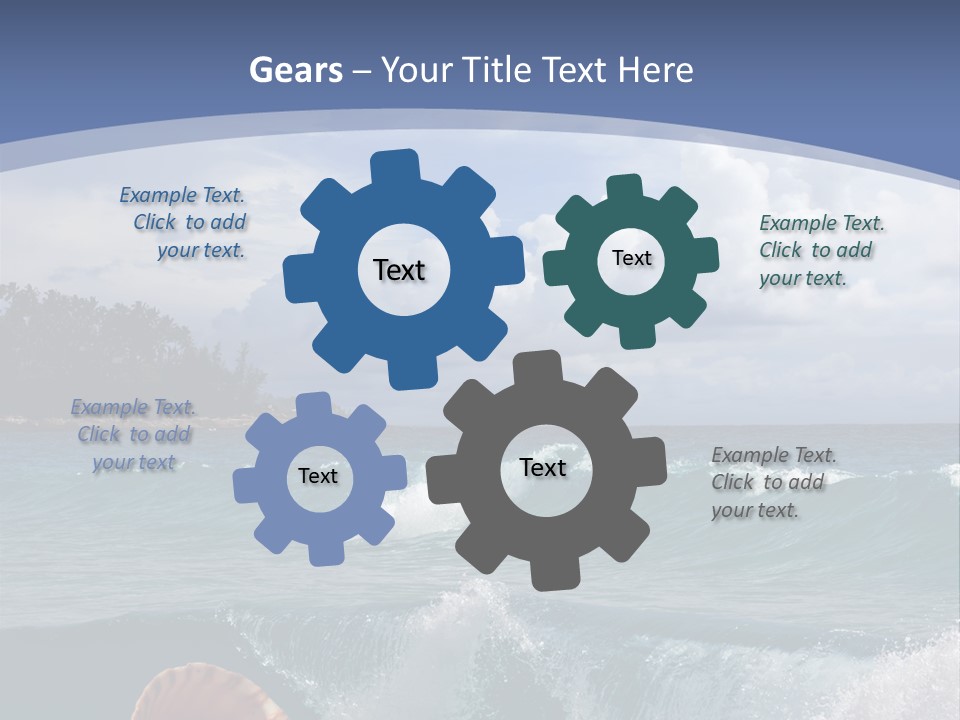 Gears – Your Title Text Here

Example Text. Click to add your text.

Text

Text

Example Text. Click to add your text.

Example Text. Click to add your text

Text

Text

Example Text. Click to add your text.